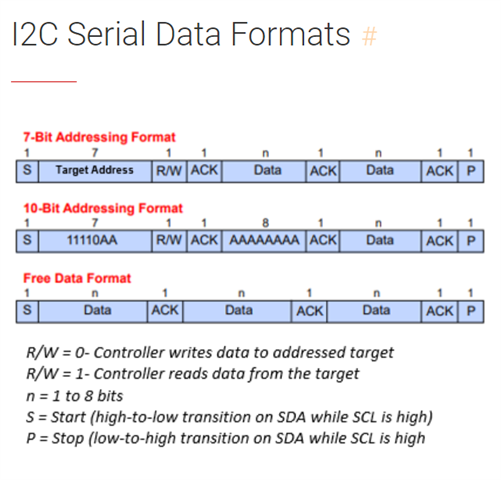 I2C Serial Data Formats #

7-Bit Addressing Format

| 1 | 7 | 1 | 1 | n | 1 | n | 1 | 1 |
|---|---|---|---|---|---|---|---|---|
| S | Target Address | R/W | ACK | Data | ACK | Data | ACK | P |

10-Bit Addressing Format

| 1 | 7 | 1 | 1 | 8 | 1 | n | 1 | 1 |
|---|---|---|---|---|---|---|---|---|
| S | 11110AA | R/W | ACK | AAAAAAAA | ACK | Data | ACK | P |

Free Data Format

| 1 | n | 1 | n | 1 | n | 1 | 1 |
|---|---|---|---|---|---|---|---|
| S | Data | ACK | Data | ACK | Data | ACK | P |

R/W = 0- Controller writes data to addressed target
R/W = 1- Controller reads data from the target
n = 1 to 8 bits
S = Start (high-to-low transition on SDA while SCL is high)
P = Stop (low-to-high transition on SDA while SCL is high